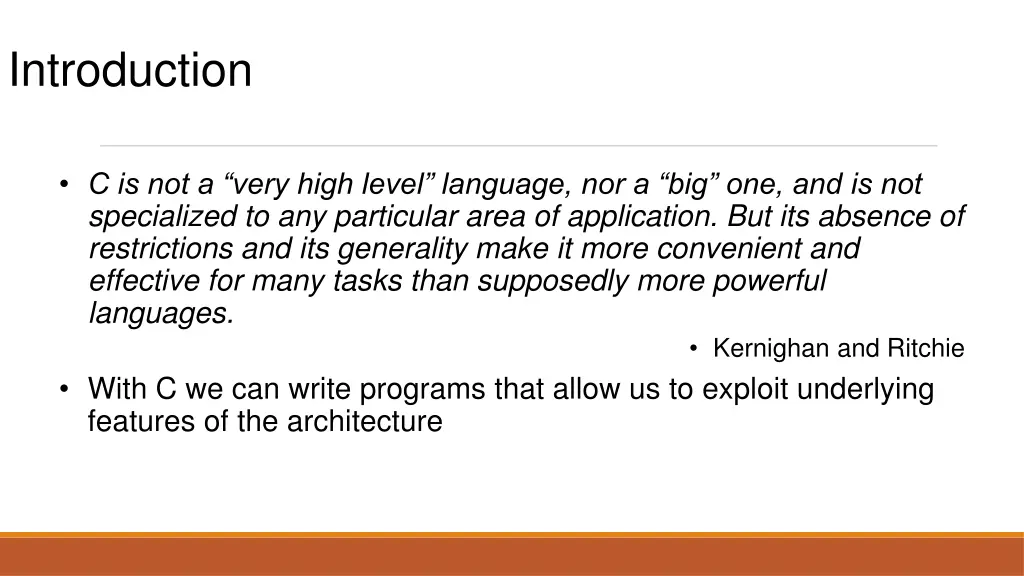 Introduction

• C is not a “very high level” language, nor a “big” one, and is not specialized to any particular area of application. But its absence of restrictions and its generality make it more convenient and effective for many tasks than supposedly more powerful languages.

• Kernighan and Ritchie

• With C we can write programs that allow us to exploit underlying features of the architecture